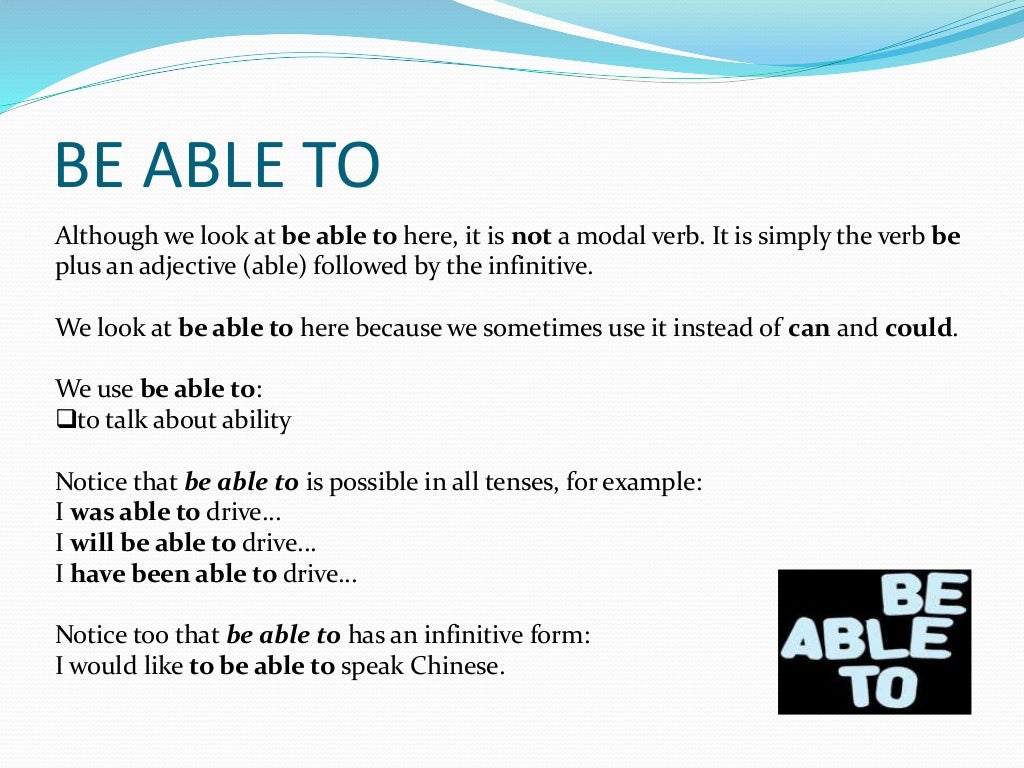 BE ABLE TO

Although we look at be able to here, it is not a modal verb. It is simply the verb be plus an adjective (able) followed by the infinitive.

We look at be able to here because we sometimes use it instead of can and could.

We use be able to:
❑to talk about ability

Notice that be able to is possible in all tenses, for example:
I was able to drive…
I will be able to drive…
I have been able to drive…

Notice too that be able to has an infinitive form:
I would like to be able to speak Chinese.

BE
ABLE
TO